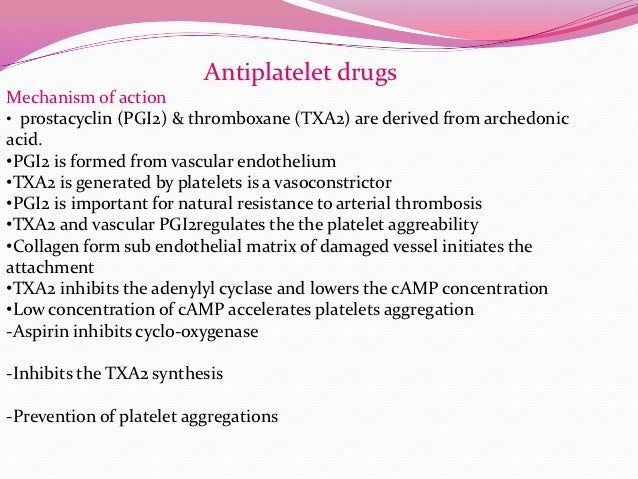 Antiplatelet drugs

Mechanism of action

• prostacyclin (PGI2) & thromboxane (TXA2) are derived from archedonic acid.

•PGI2 is formed from vascular endothelium

•TXA2 is generated by platelets is a vasoconstrictor

•PGI2 is important for natural resistance to arterial thrombosis

•TXA2 and vascular PGI2regulates the the platelet aggreability

•Collagen form sub endothelial matrix of damaged vessel initiates the attachment

•TXA2 inhibits the adenylyl cyclase and lowers the cAMP concentration

•Low concentration of cAMP accelerates platelets aggregation

-Aspirin inhibits cyclo-oxygenase

-Inhibits the TXA2 synthesis

-Prevention of platelet aggregations